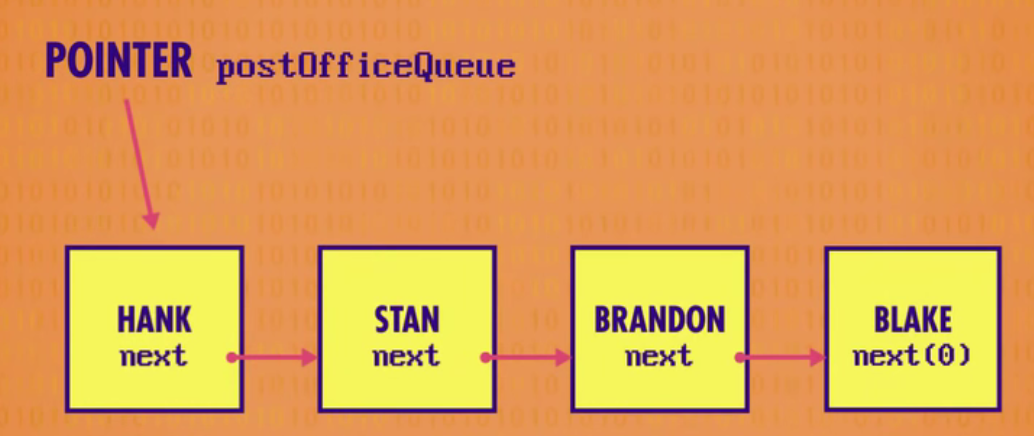 POINTER postOfficeQueue

HANK
next

STAN
next

BRANDON
next

BLAKE
next(0)